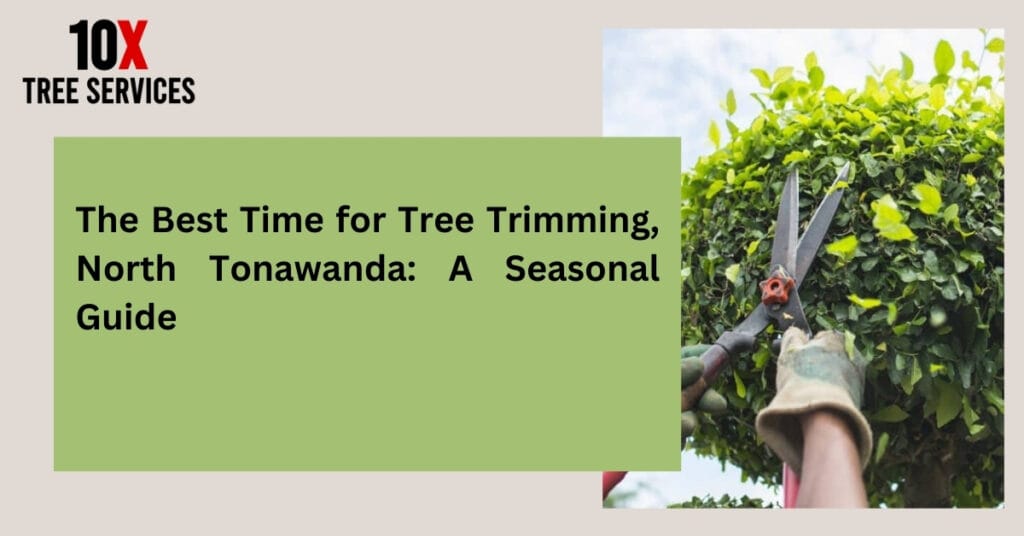 10X
TREE SERVICES

The Best Time for Tree Trimming, North Tonawanda: A Seasonal Guide